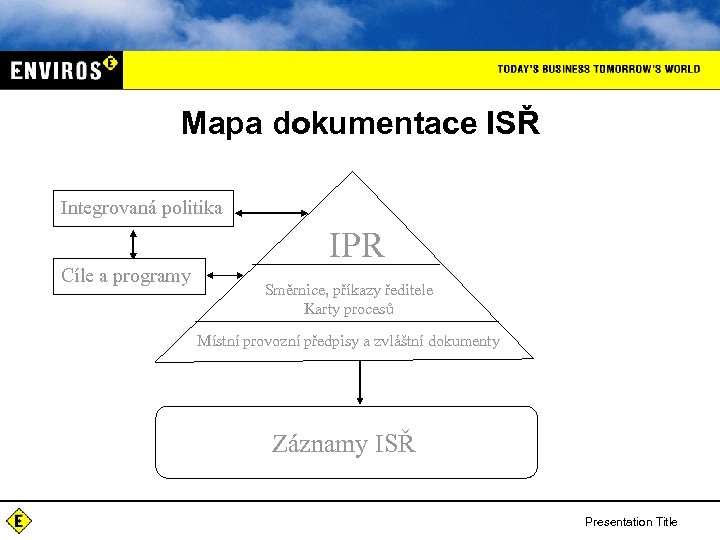 ENVIROS E

TODAY'S BUSINESS TOMORROW'S WORLD

Mapa dokumentace ISŘ

Integrovaná politika

Cíle a programy

IPR

Směrnice, příkazy ředitele
Karty procesů

Místní provozní předpisy a zvláštní dokumenty

Záznamy ISŘ

E

Presentation Title